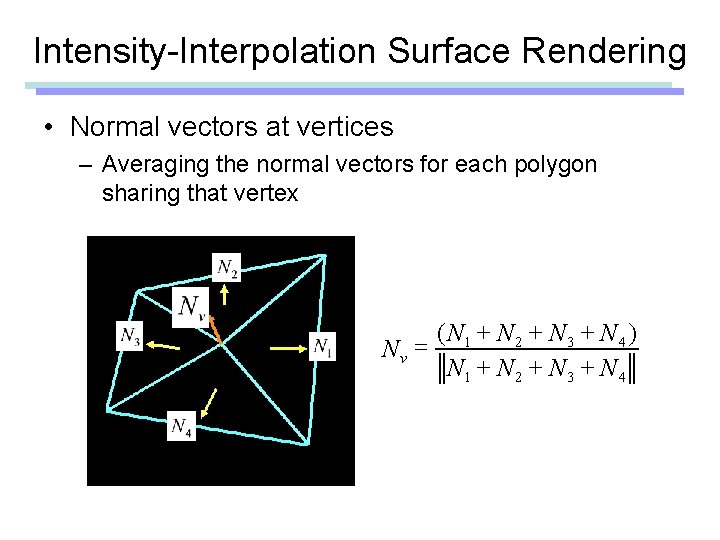 Intensity-Interpolation Surface Rendering

• Normal vectors at vertices
– Averaging the normal vectors for each polygon sharing that vertex

$N_2$

$N_v$

$N_3$

$N_1$

$N_4$

$N_v = \frac{(N_1 + N_2 + N_3 + N_4)}{\|N_1 + N_2 + N_3 + N_4\|}$